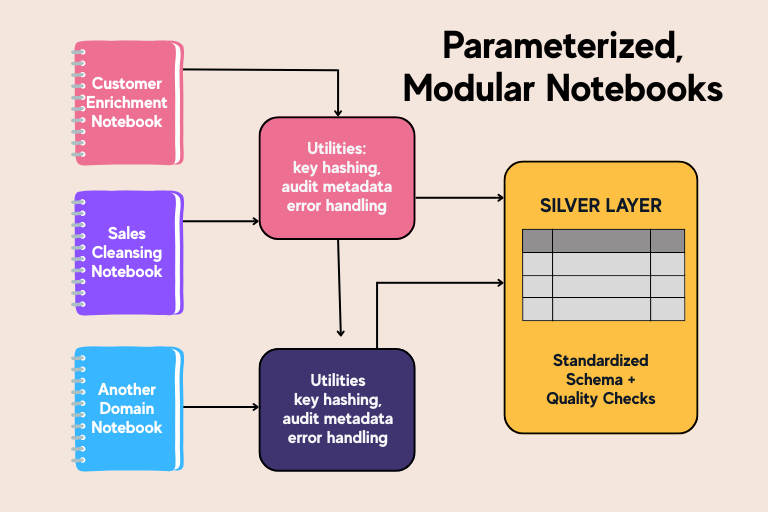 Parameterized, Modular Notebooks

Customer Enrichment Notebook

Sales Cleansing Notebook

Another Domain Notebook

Utilities: key hashing, audit metadata error handling

Utilities key hashing, audit metadata error handling

SILVER LAYER

Standardized Schema + Quality Checks